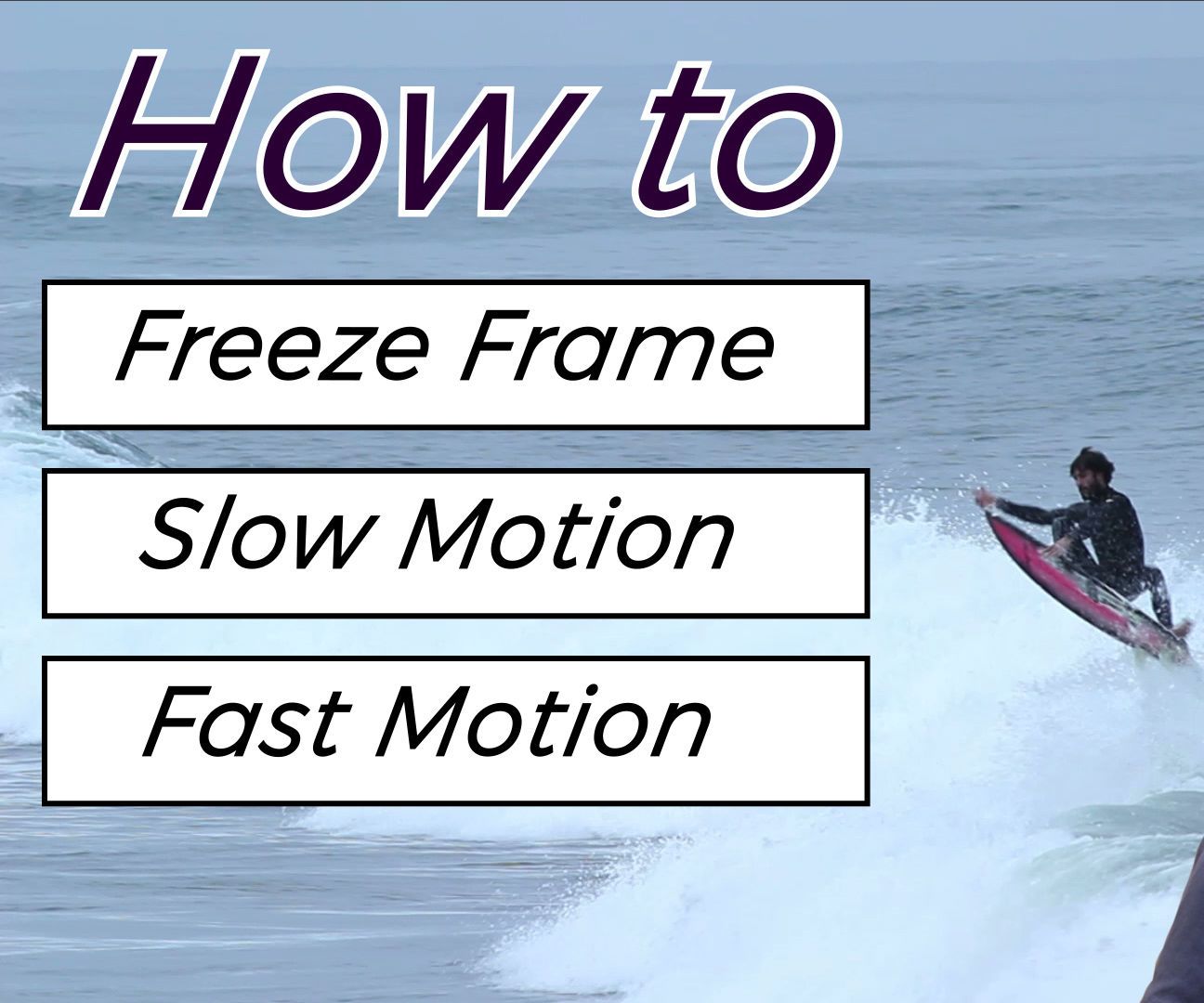 How to

Freeze Frame

Slow Motion

Fast Motion